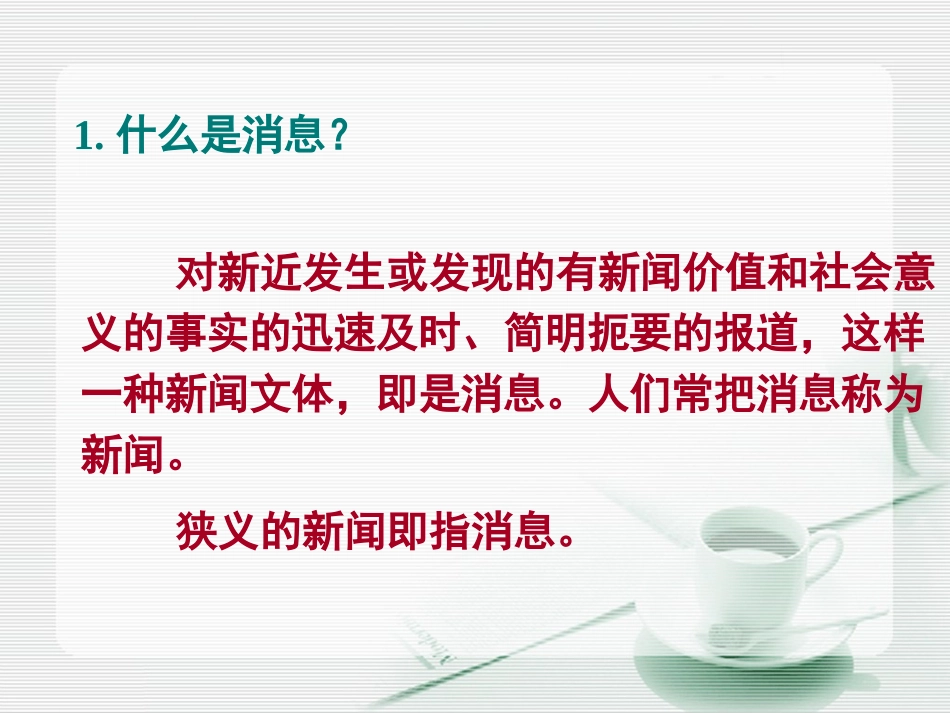 1. 什么是消息？

对新近发生或发现的有新闻价值和社会意义的事实的迅速及时、简明扼要的报道，这样一种新闻文体，即是消息。人们常把消息称为新闻。

狭义的新闻即指消息。